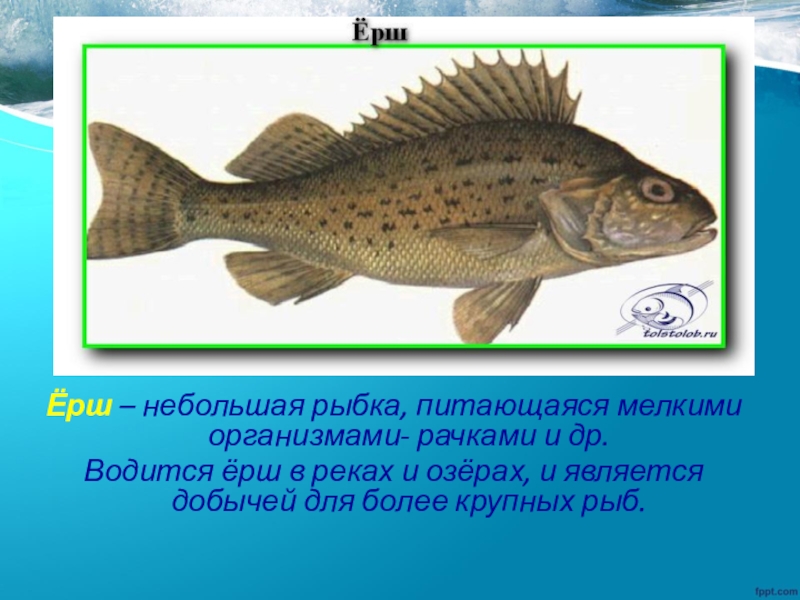 Ёрш

tolstolob.ru

Ёрш – небольшая рыбка, питающаяся мелкими организмами- рачками и др.

Водится ёрш в реках и озёрах, и является добычей для более крупных рыб.

fppt.com